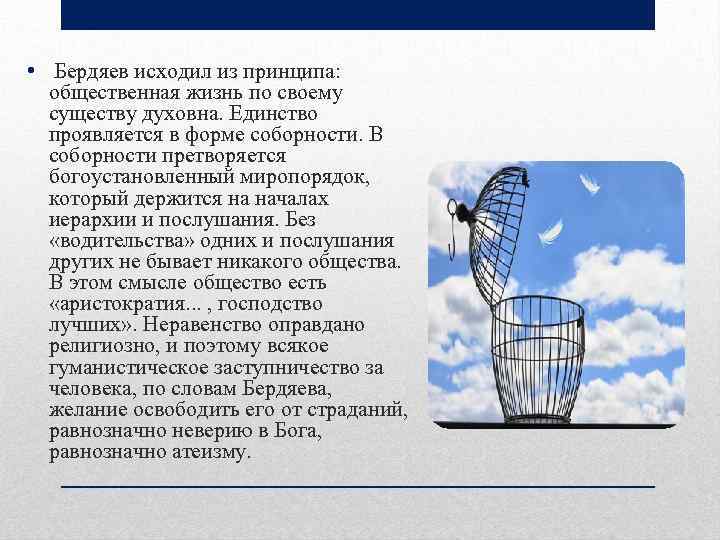 • Бердяев исходил из принципа: общественная жизнь по своему существу духовна. Единство проявляется в форме соборности. В соборности претворяется богоустановленный миропорядок, который держится на началах иерархии и послушания. Без «водительства» одних и послушания других не бывает никакого общества. В этом смысле общество есть «аристократия... , господство лучших». Неравенство оправдано религиозно, и поэтому всякое гуманистическое заступничество за человека, по словам Бердяева, желание освободить его от страданий, равнозначно неверию в Бога, равнозначно атеизму.